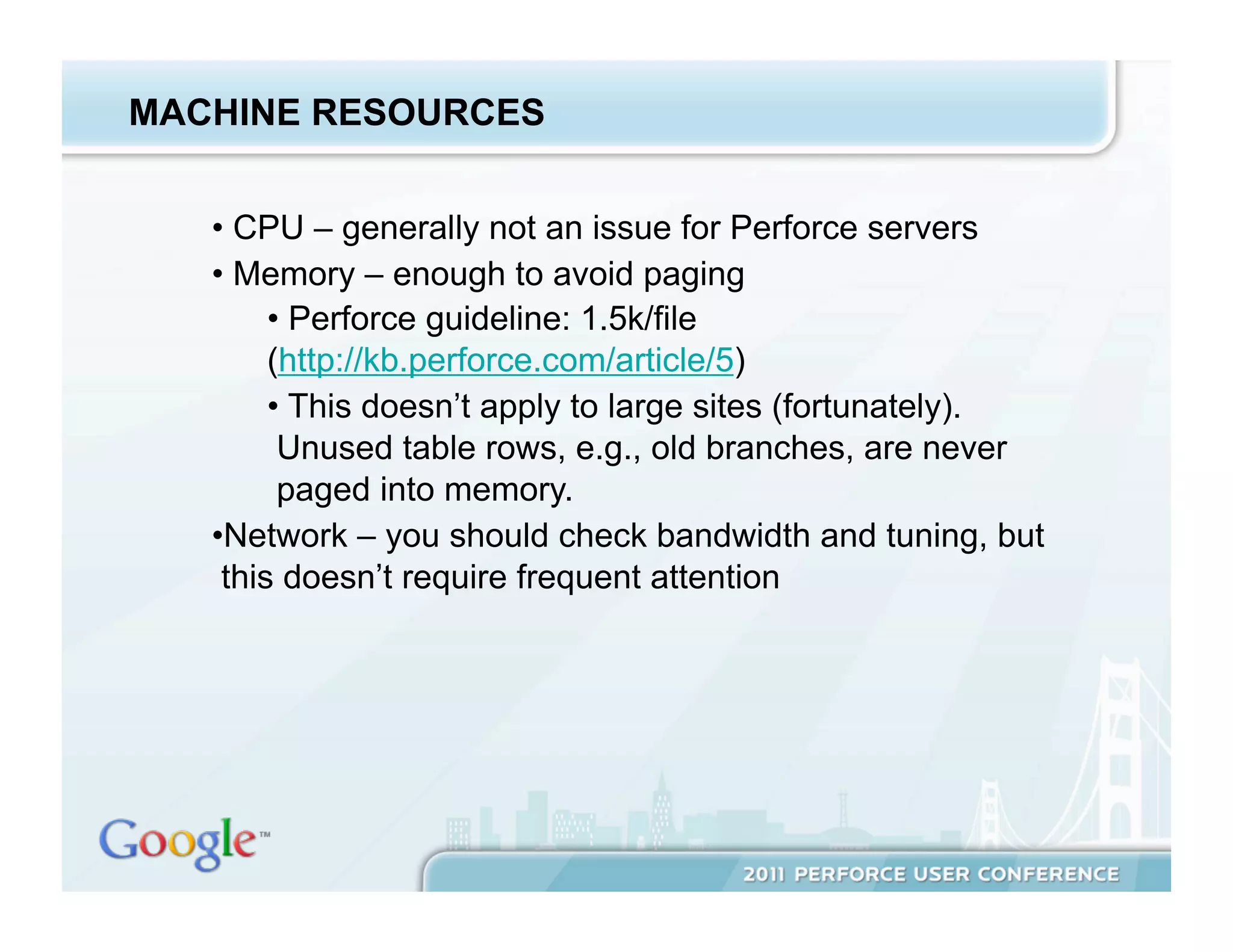 MACHINE RESOURCES

• CPU – generally not an issue for Perforce servers

• Memory – enough to avoid paging

• Perforce guideline: 1.5k/file (http://kb.perforce.com/article/5)

• This doesn’t apply to large sites (fortunately). Unused table rows, e.g., old branches, are never paged into memory.

•Network – you should check bandwidth and tuning, but this doesn’t require frequent attention

Google™

2011 PERFORCE USER CONFERENCE